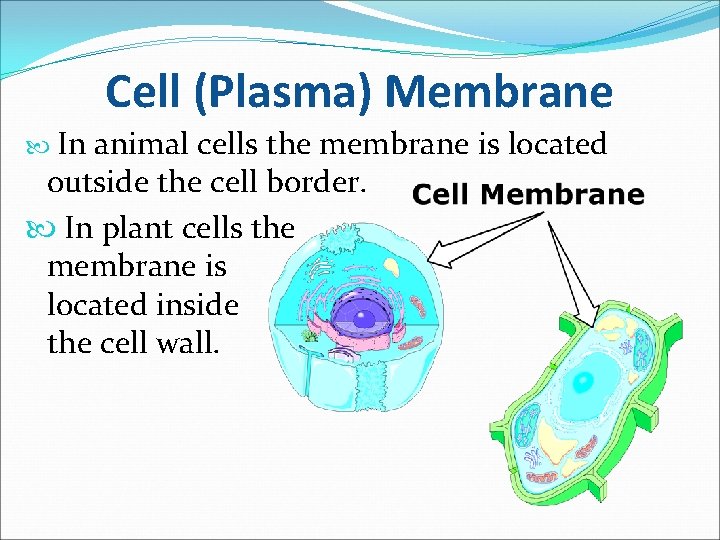 Cell (Plasma) Membrane

In animal cells the membrane is located outside the cell border.

In plant cells the membrane is located inside the cell wall.

Cell Membrane